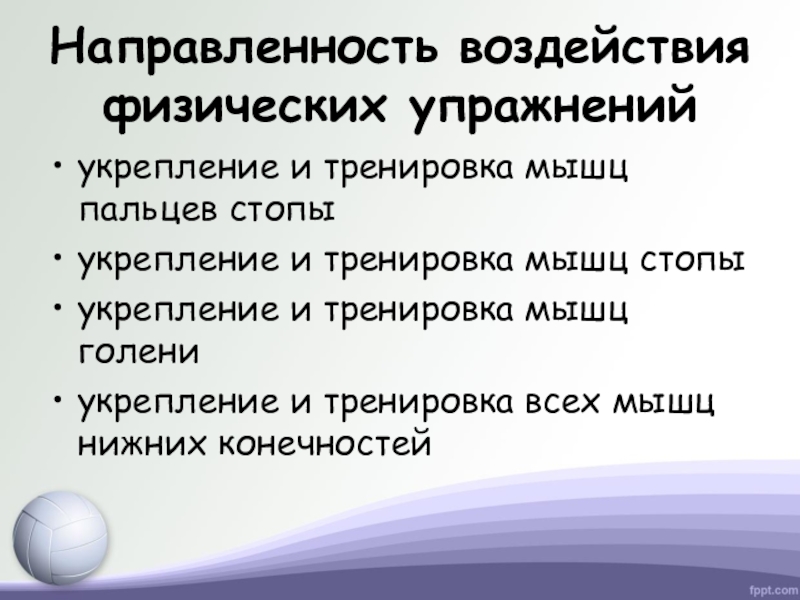 Направленность воздействия физических упражнений

• укрепление и тренировка мышц пальцев стопы
• укрепление и тренировка мышц стопы
• укрепление и тренировка мышц голени
• укрепление и тренировка всех мышц нижних конечностей

fppt.com